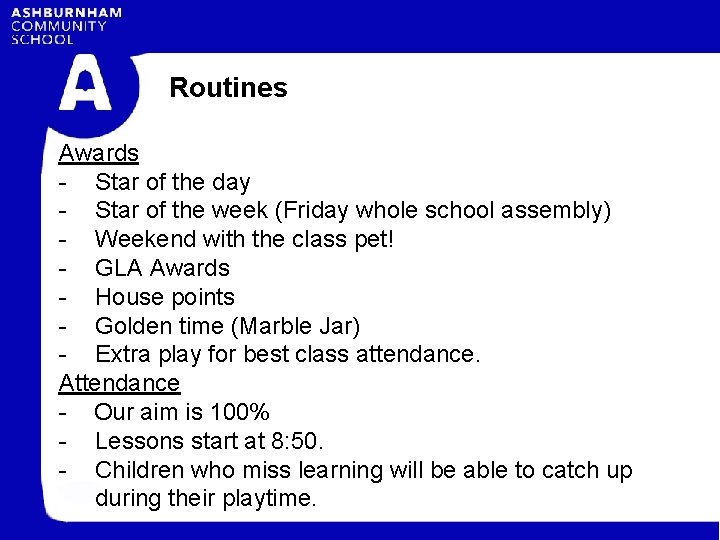 ASHBURNHAM
COMMUNITY
SCHOOL

A

Routines

Awards
- Star of the day
- Star of the week (Friday whole school assembly)
- Weekend with the class pet!
- GLA Awards
- House points
- Golden time (Marble Jar)
- Extra play for best class attendance.

Attendance
- Our aim is 100%
- Lessons start at 8:50.
- Children who miss learning will be able to catch up during their playtime.